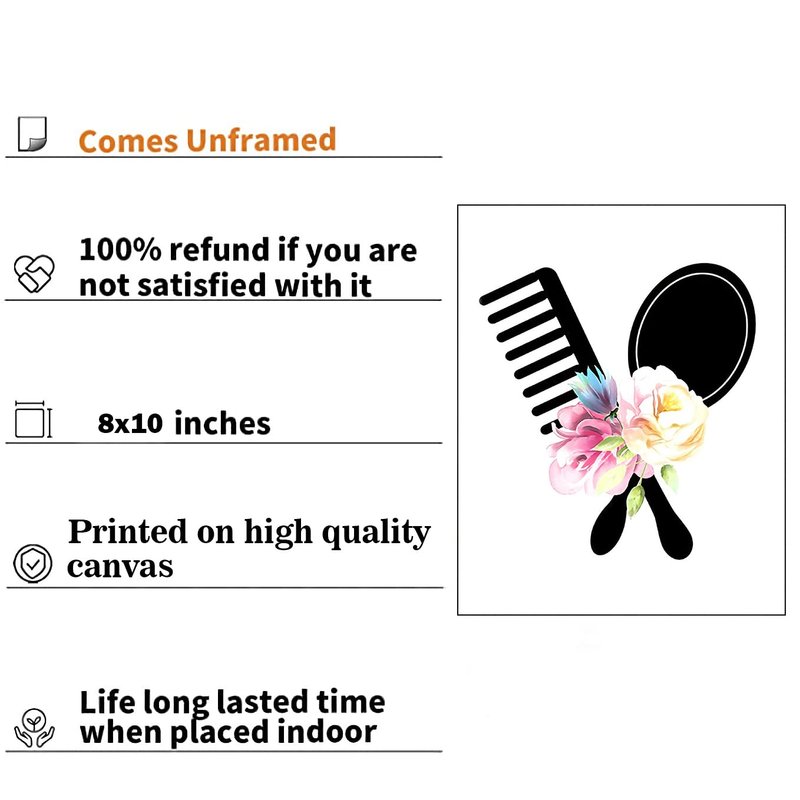 Comes Unframed

100% refund if you are not satisfied with it

8x10 inches

Printed on high quality canvas

Life long lasted time when placed indoor